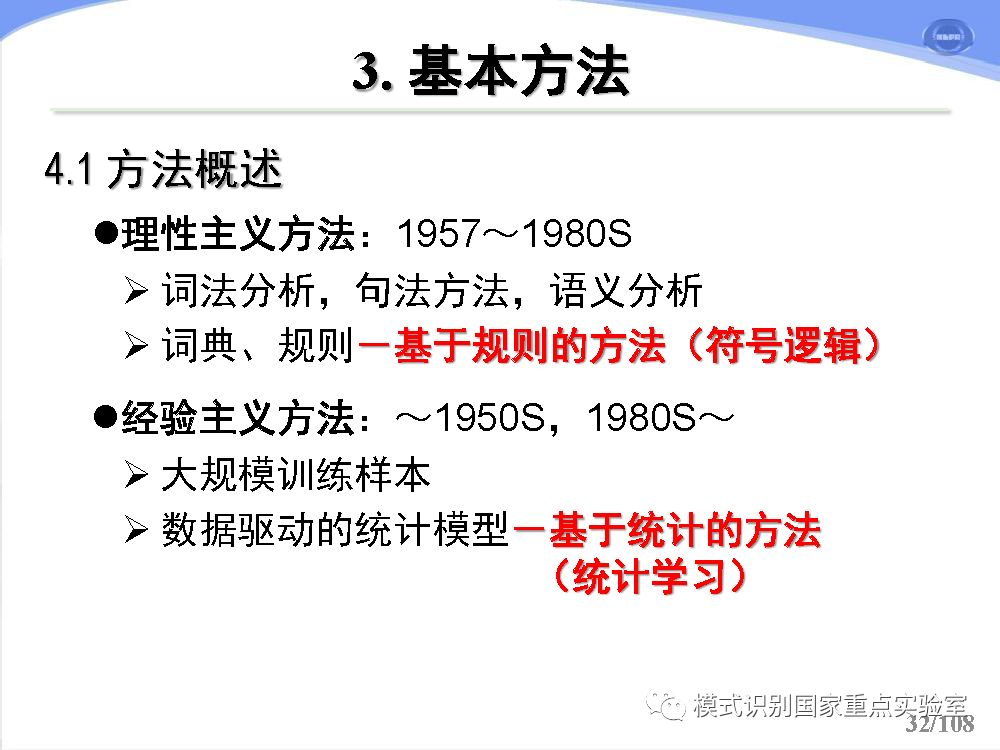 3. 基本方法

4.1 方法概述

●理性主义方法：1957～1980S

➢ 词法分析，句法方法，语义分析

➢ 词典、规则－基于规则的方法（符号逻辑）

●经验主义方法：～1950S，1980S～

➢ 大规模训练样本

➢ 数据驱动的统计模型－基于统计的方法（统计学习）

模式识别国家重点实验室

32/108